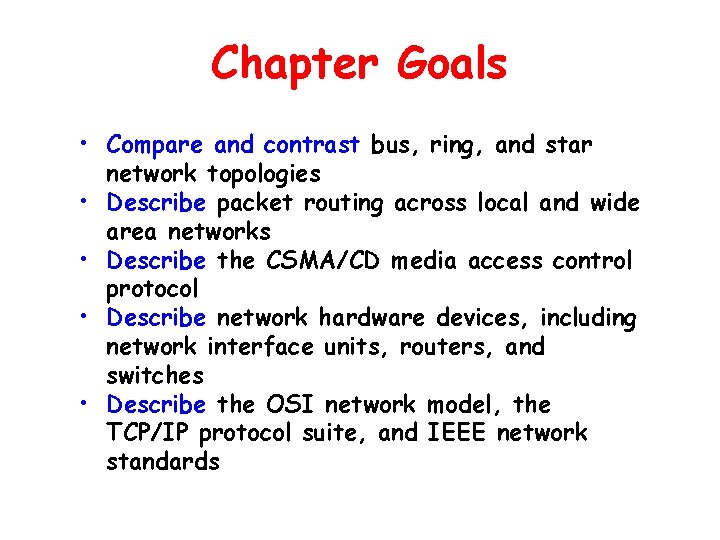 Chapter Goals

• Compare and contrast bus, ring, and star network topologies
• Describe packet routing across local and wide area networks
• Describe the CSMA/CD media access control protocol
• Describe network hardware devices, including network interface units, routers, and switches
• Describe the OSI network model, the TCP/IP protocol suite, and IEEE network standards